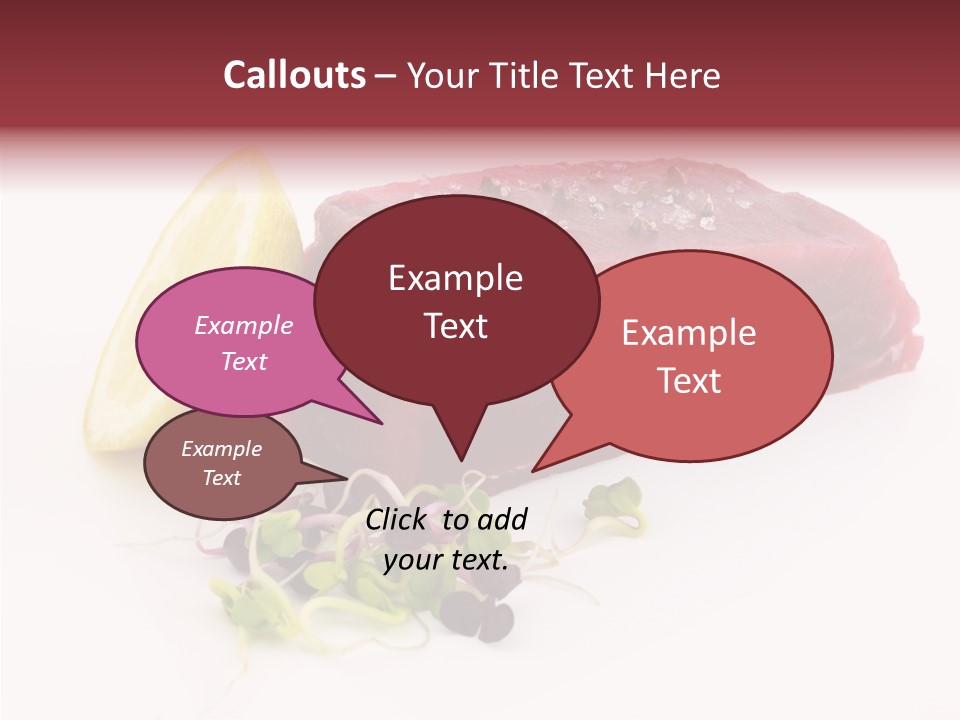 Callouts – Your Title Text Here

Example Text

Example Text

Example Text

Example Text

Click to add your text.